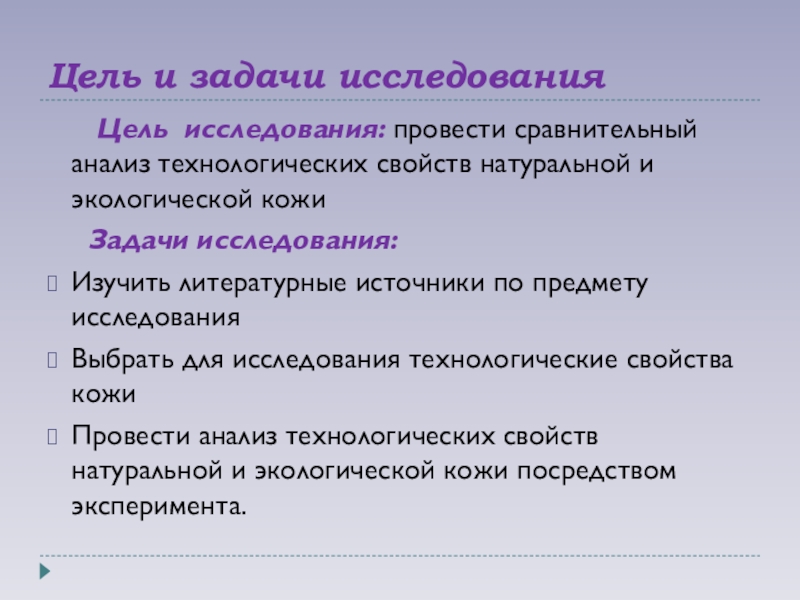 Цель и задачи исследования

Цель исследования: провести сравнительный анализ технологических свойств натуральной и экологической кожи

Задачи исследования:

Изучить литературные источники по предмету исследования

Выбрать для исследования технологические свойства кожи

Провести анализ технологических свойств натуральной и экологической кожи посредством эксперимента.